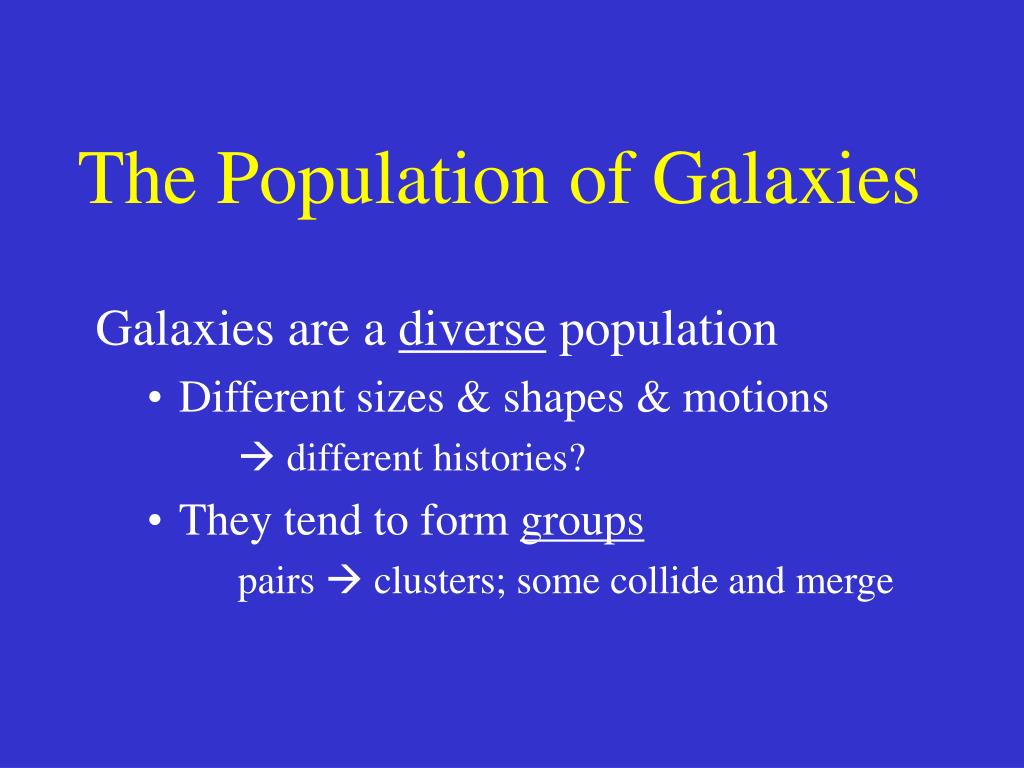 The Population of Galaxies

Galaxies are a diverse population

• Different sizes & shapes & motions

→ different histories?

• They tend to form groups

pairs → clusters; some collide and merge